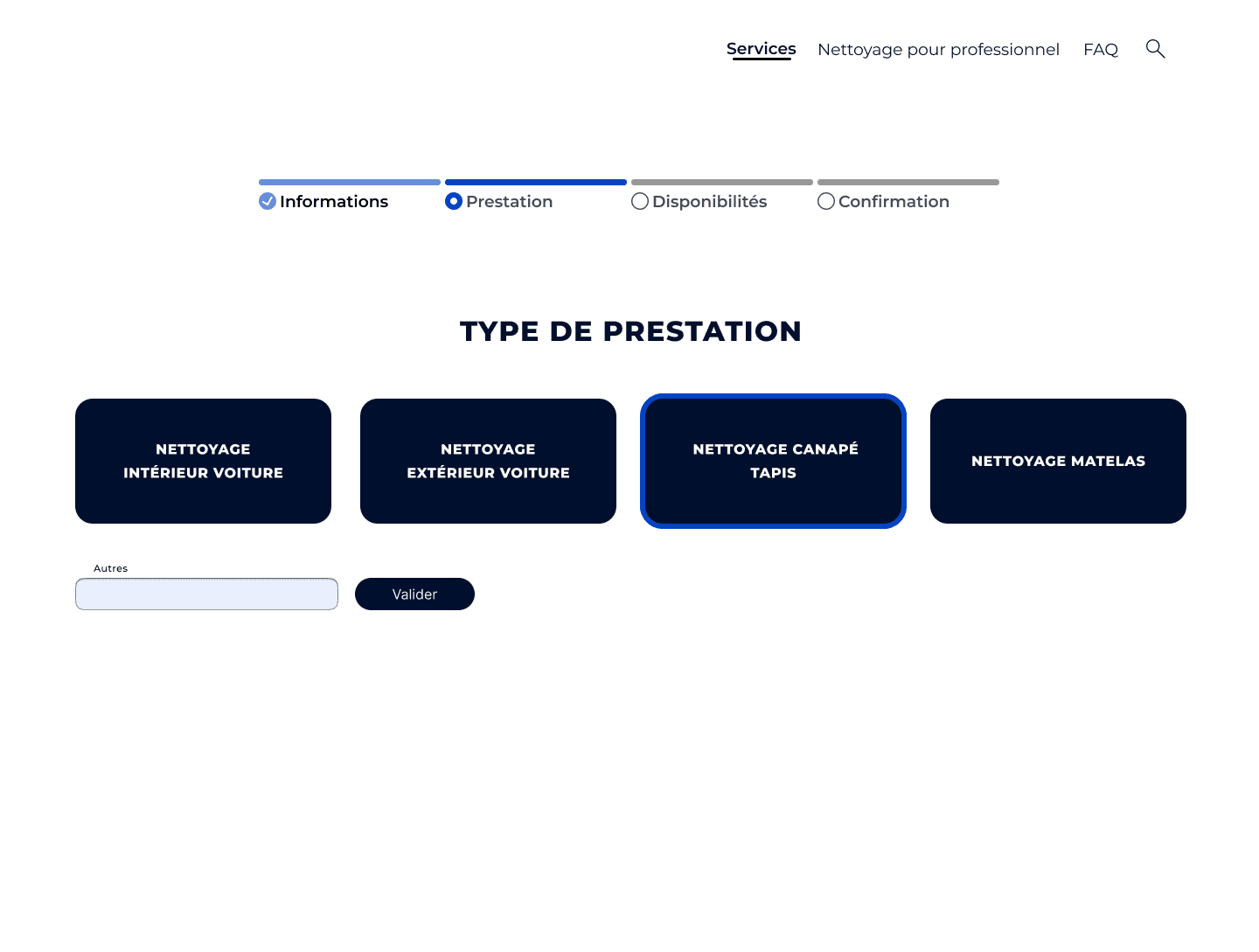 Services Nettoyage pour professionnel FAQ

Informations Prestation Disponibilités Confirmation

TYPE DE PRESTATION

NETTOYAGE INTÉRIEUR VOITURE

NETTOYAGE EXTÉRIEUR VOITURE

NETTOYAGE CANAPÉ TAPIS

NETTOYAGE MATELAS

Autres

Valider